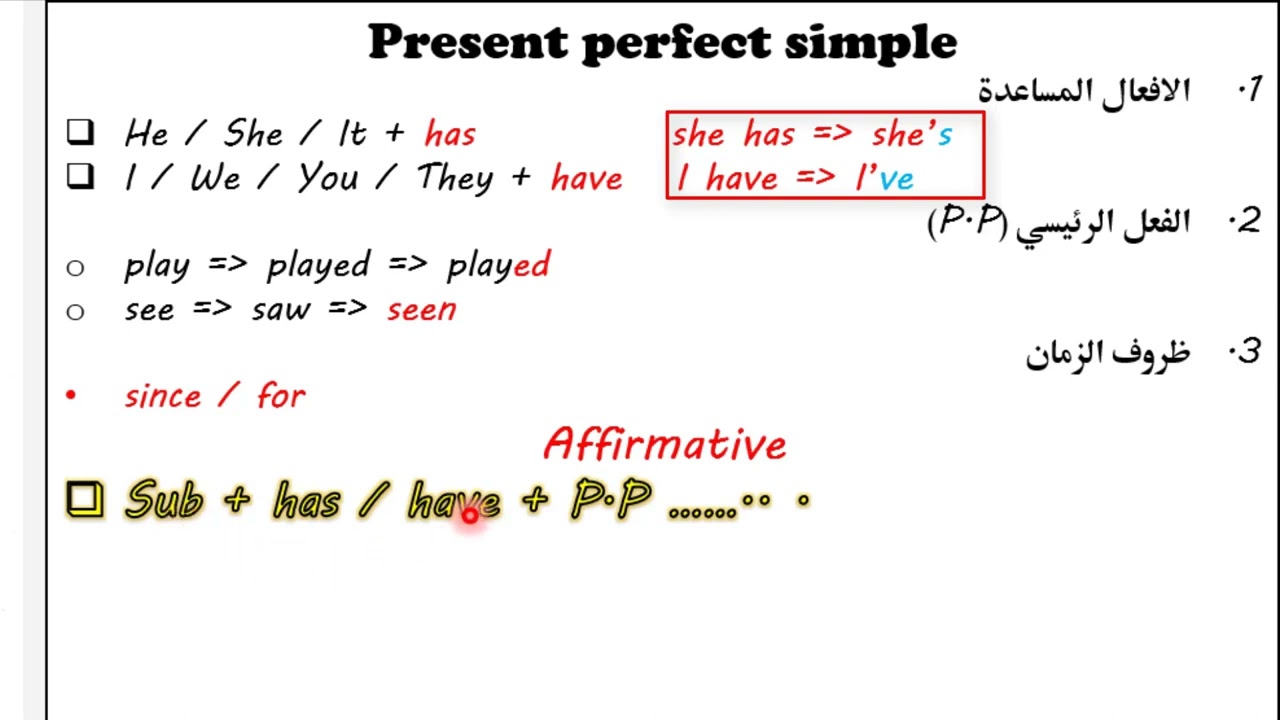 Present perfect simple

1. الافعال المساعدة

☐ He / She / It + has
☐ I / We / You / They + have

she has => she's
I have => I've

2. الفعل الرئيسي (P.P)

○ play => played => played
○ see => saw => seen

3. ظروف الزمان

• since / for

Affirmative

☐ Sub + has / have + P.P ........ .